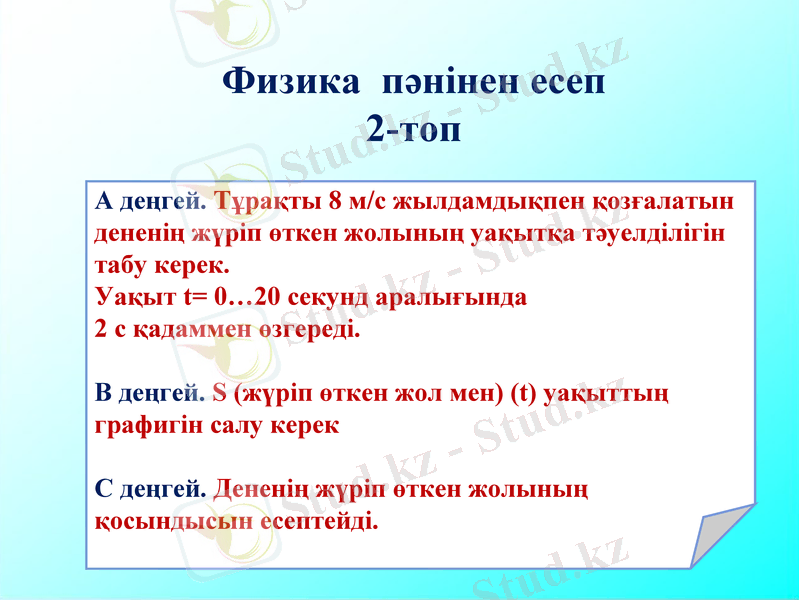 Физика пәнінен есеп
2-топ

А деңгей. Тұрақты 8 м/с жылдамдықпен қозғалатын дененің жүріп өткен жолының уақытқа тәуелділігін табу керек.
Уақыт t= 0…20 секунд аралығында
2 с қадаммен өзгереді.

В деңгей. S (жүріп өткен жол мен) (t) уақыттың графигін салу керек

С деңгей. Дененің жүріп өткен жолының қосындысын есептейді.

Stud.kz - Stud.kz